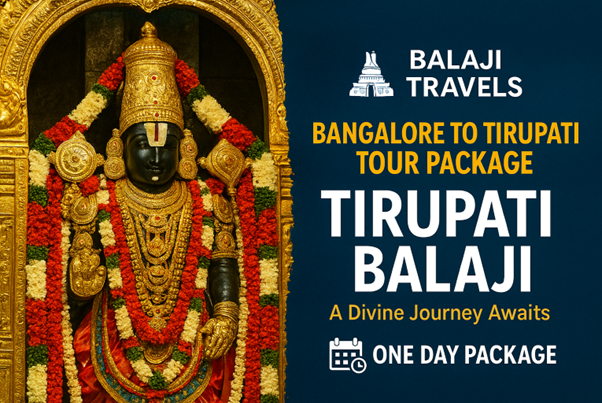 BALAJI TRAVELS

BANGALORE TO TIRUPATI TOUR PACKAGE

TIRUPATI BALAJI

A Divine Journey Awaits

ONE DAY PACKAGE